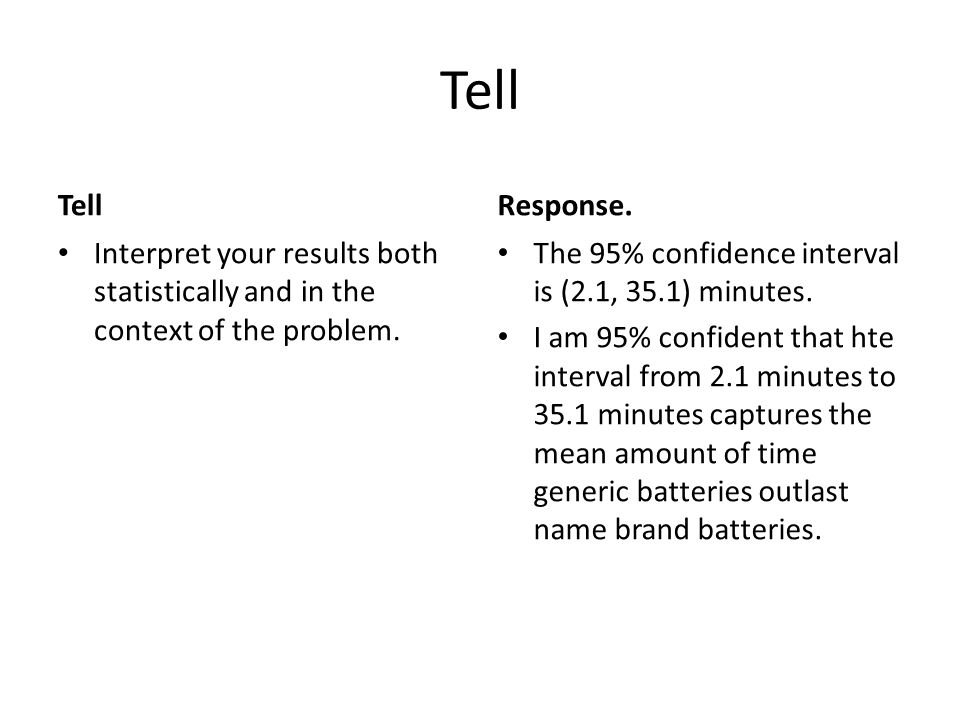 Tell

Tell

• Interpret your results both statistically and in the context of the problem.

Response.

• The 95% confidence interval is (2.1, 35.1) minutes.
• I am 95% confident that hte interval from 2.1 minutes to 35.1 minutes captures the mean amount of time generic batteries outlast name brand batteries.